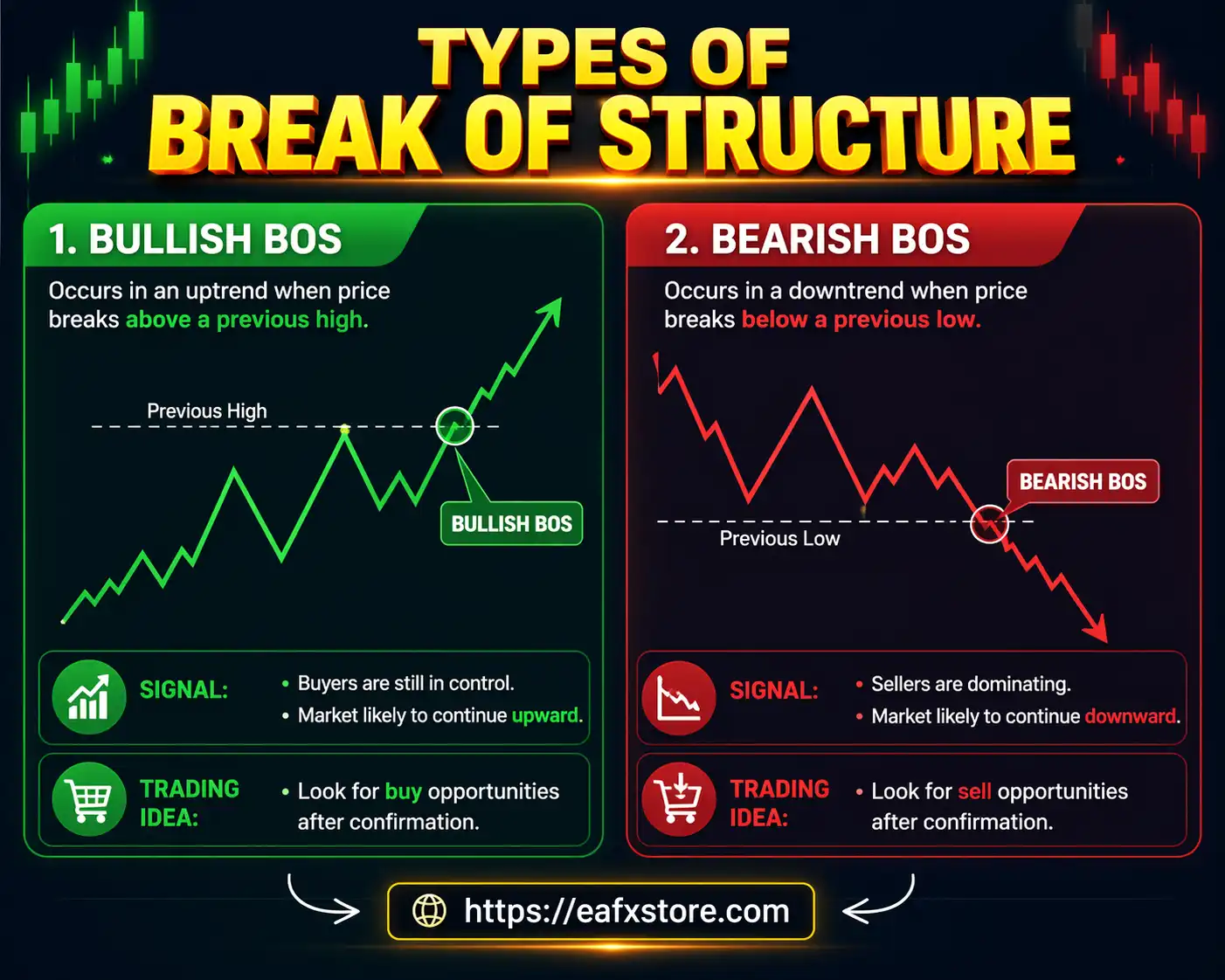 TYPES OF
BREAK OF STRUCTURE

1. BULLISH BOS

Occurs in an uptrend when price breaks above a previous high.

Previous High

BULLISH BOS

SIGNAL:
• Buyers are still in control.
• Market likely to continue upward.

TRADING IDEA:
• Look for buy opportunities after confirmation.

2. BEARISH BOS

Occurs in a downtrend when price breaks below a previous low.

BEARISH BOS

Previous Low

SIGNAL:
• Sellers are dominating.
• Market likely to continue downward.

TRADING IDEA:
• Look for sell opportunities after confirmation.

https://eafxstore.com